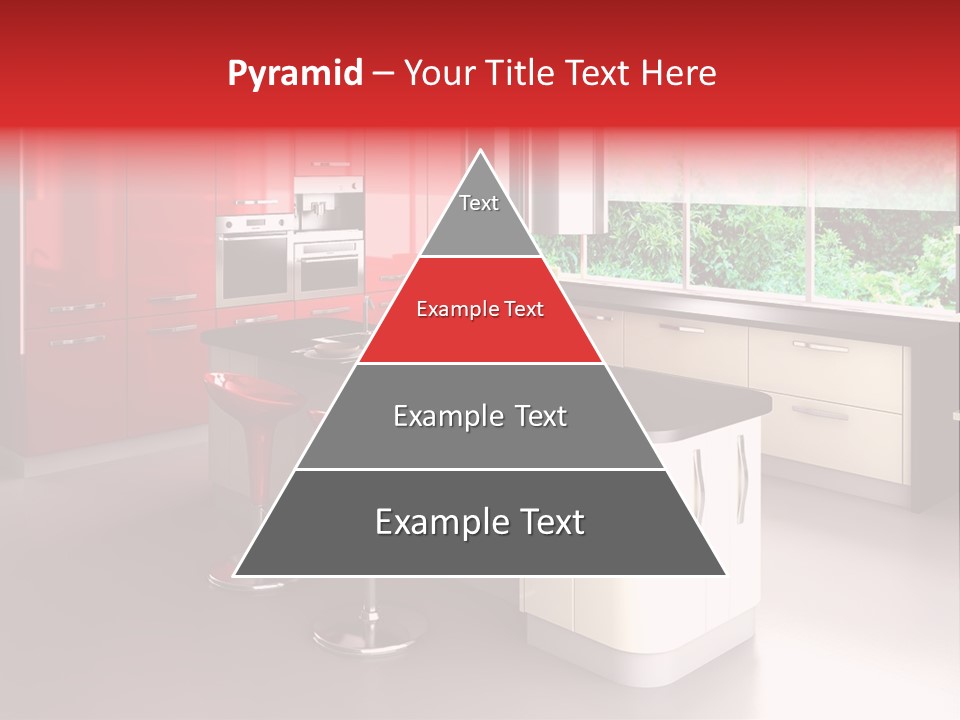 Pyramid – Your Title Text Here

Text

Example Text

Example Text

Example Text